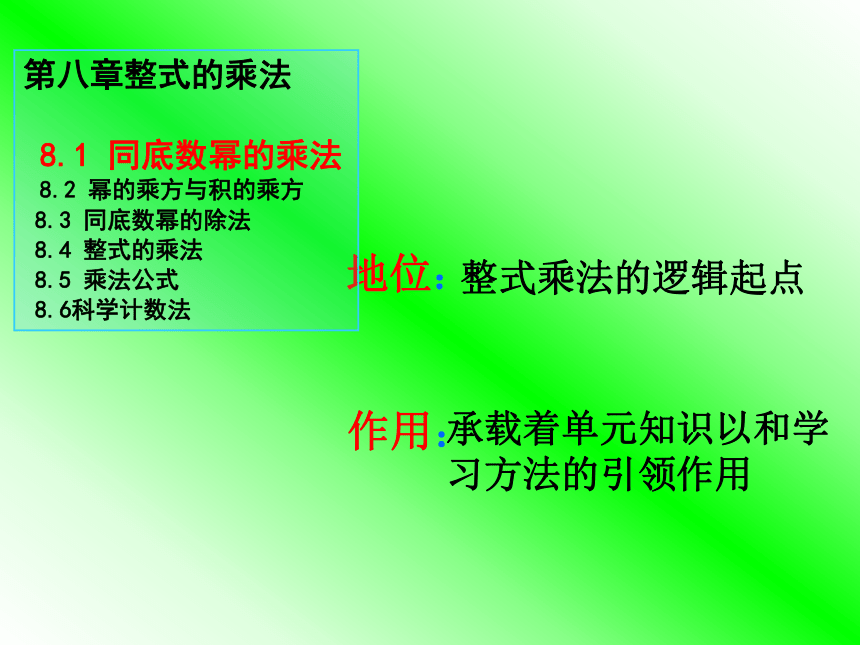 第八章整式的乘法

8.1 同底数幂的乘法
8.2 幂的乘方与积的乘方
8.3 同底数幂的除法
8.4 整式的乘法
8.5 乘法公式
8.6科学计数法

地位：整式乘法的逻辑起点

作用：承载着单元知识以和学习方法的引领作用